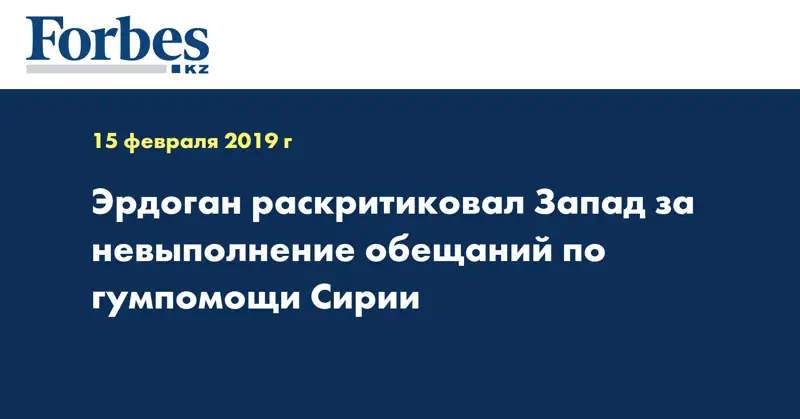 Forbes
KZ

15 февраля 2019 г

Эрдоган раскритиковал Запад за невыполнение обещаний по гумпомощи Сирии